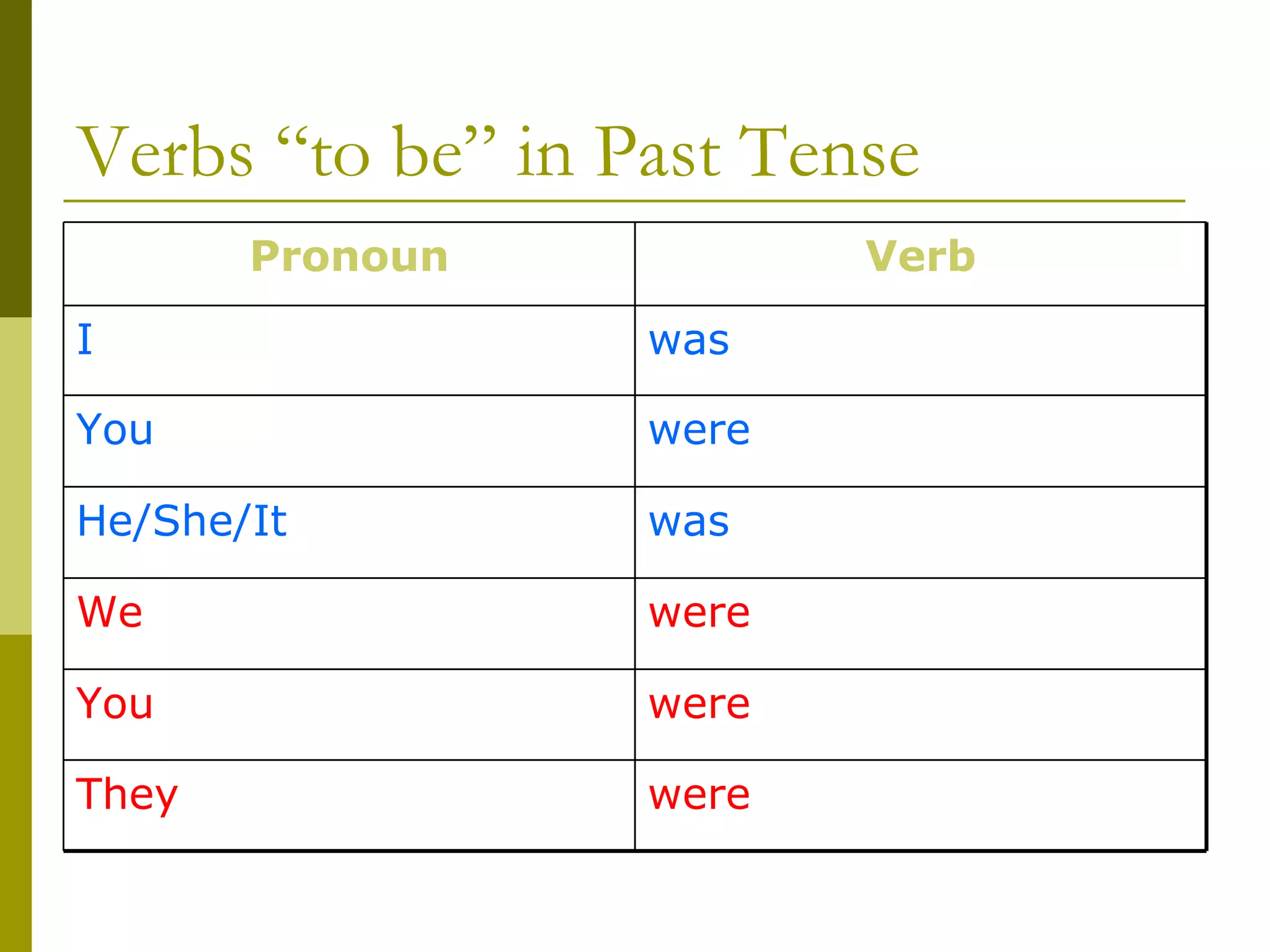 Verbs “to be” in Past Tense

| Pronoun | Verb |
|---|---|
| I | was |
| You | were |
| He/She/It | was |
| We | were |
| You | were |
| They | were |